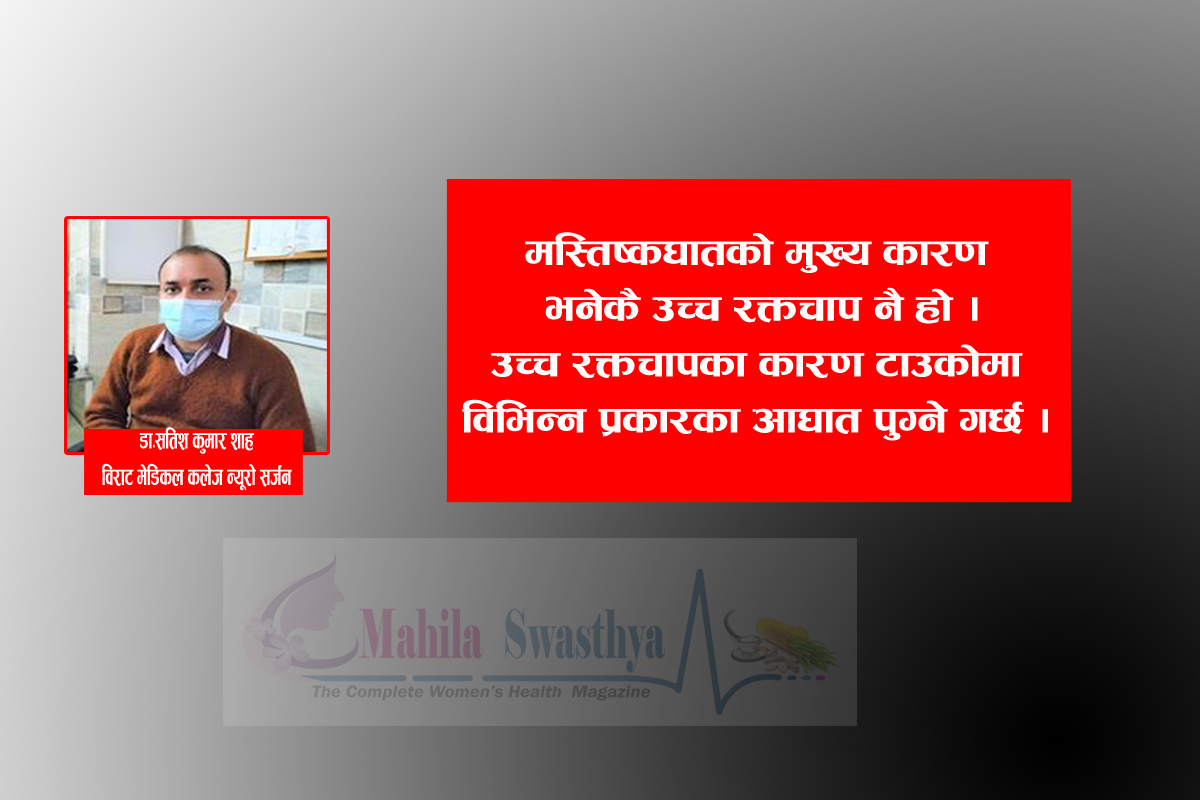 डा.सतिश कुमार शाह
विराट मेडिकल कलेज न्यूरो सर्जन

मस्तिष्कघातको मुख्य कारण भनेकै उच्च रक्तचाप नै हो । उच्च रक्तचापका कारण टाउकोमा विभिन्न प्रकारका आघात पुग्ने गर्छ ।

Mahila Swasthya
The Complete Women's Health Magazine